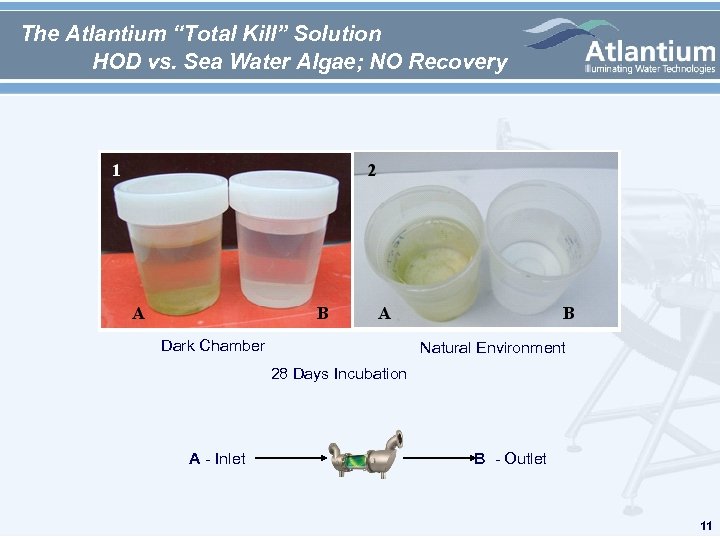 The Atlantium "Total Kill" Solution
HOD vs. Sea Water Algae; NO Recovery

Atlantium
Illuminating Water Technologies

1
A
B

2
A
B

Dark Chamber

Natural Environment

28 Days Incubation

A - Inlet

B - Outlet

11